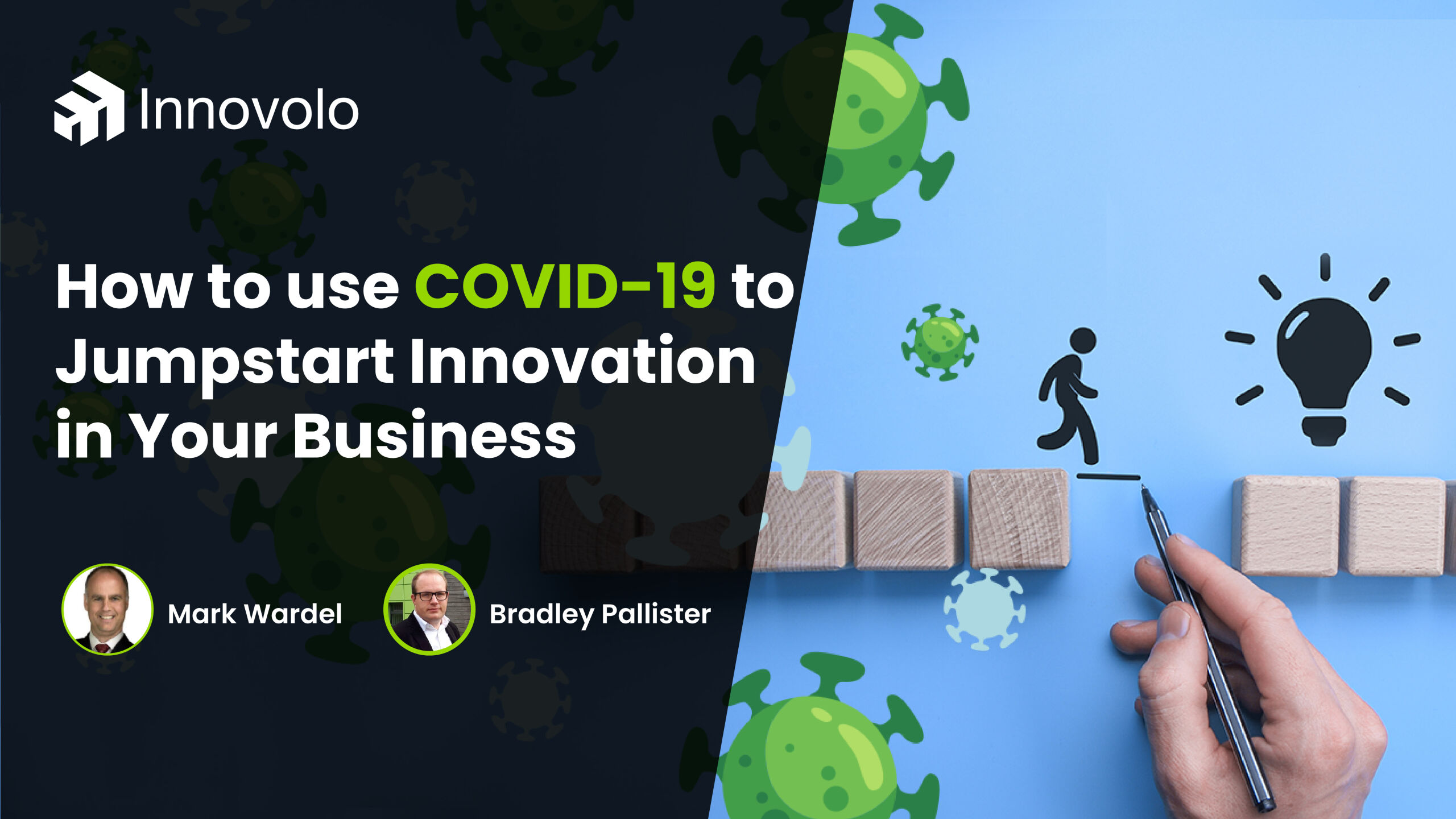 Innovolo

How to use COVID-19 to Jumpstart Innovation in Your Business

Mark Wardel

Bradley Pallister